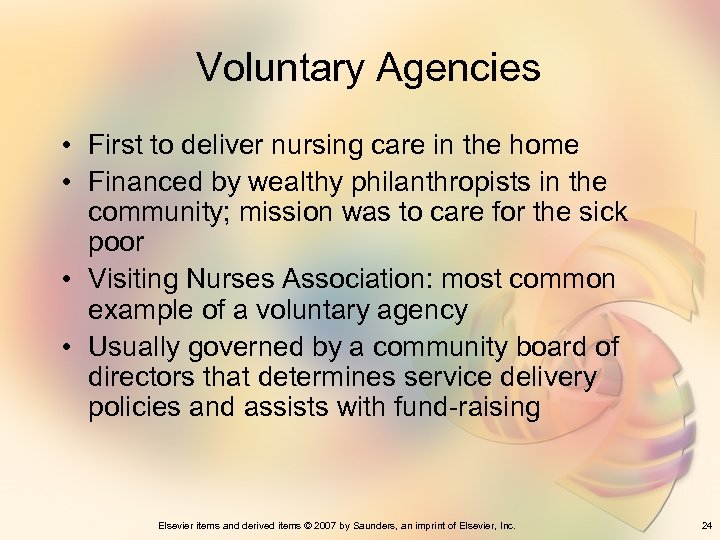 Voluntary Agencies

• First to deliver nursing care in the home
• Financed by wealthy philanthropists in the community; mission was to care for the sick poor
• Visiting Nurses Association: most common example of a voluntary agency
• Usually governed by a community board of directors that determines service delivery policies and assists with fund-raising

Elsevier items and derived items © 2007 by Saunders, an imprint of Elsevier, Inc.

24